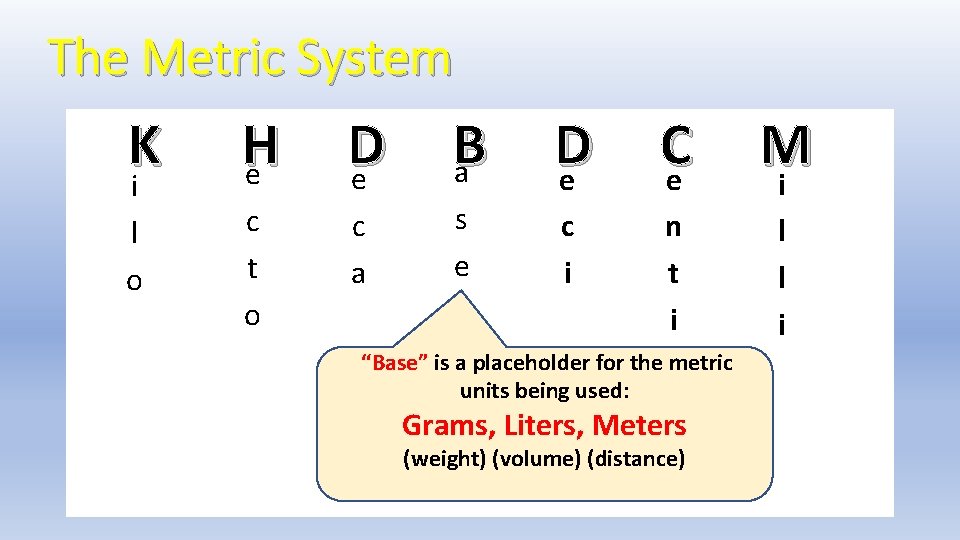 The Metric System

K
i
l
o

H
e
c
t
o

D
e
c
a

B
a
s
e

D
e
c
i

C
e
n
t
i

M
i
l
l
i

"Base" is a placeholder for the metric units being used:

Grams, Liters, Meters

(weight) (volume) (distance)